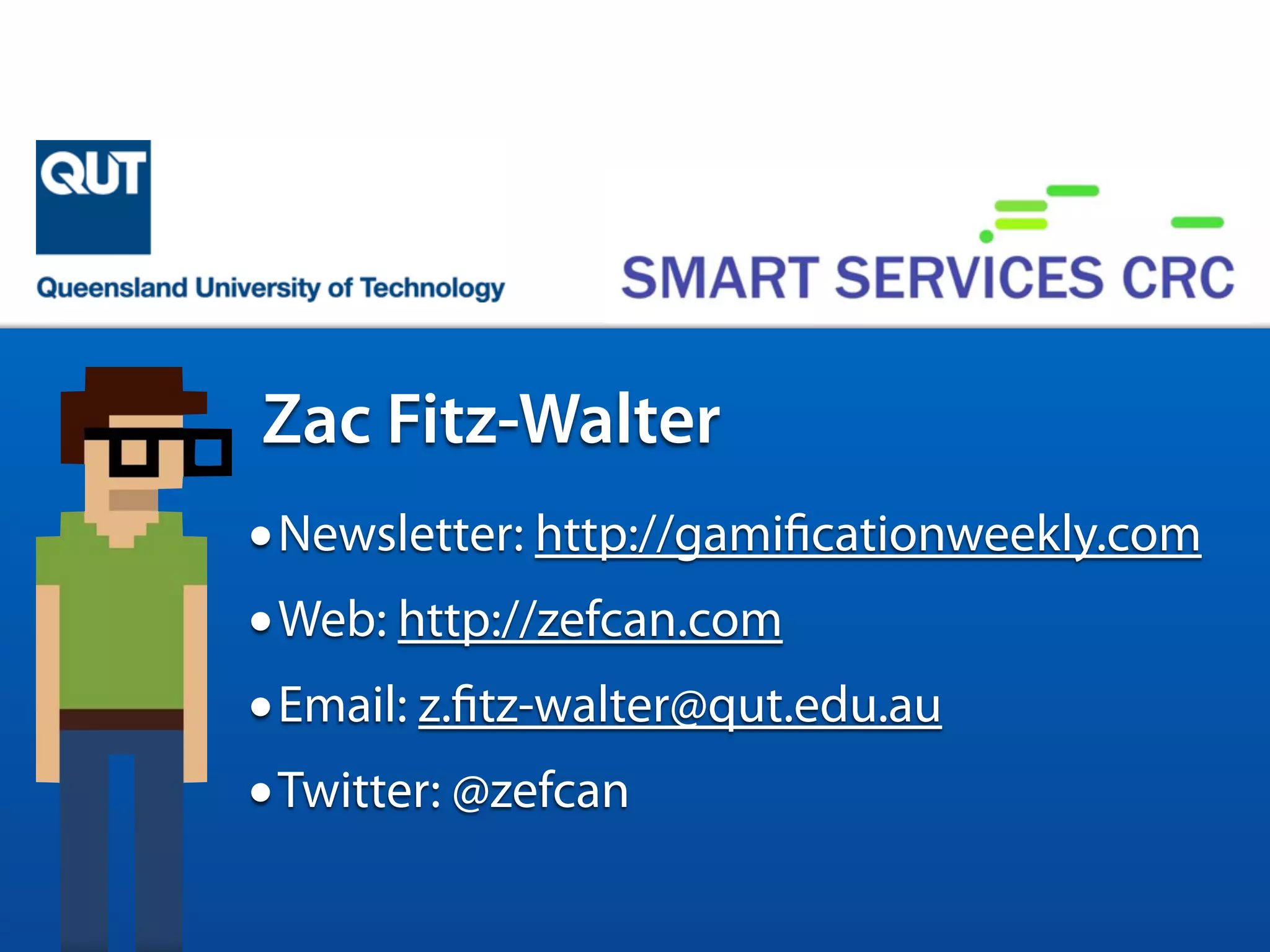 QUT

Queensland University of Technology

SMART SERVICES CRC

Zac Fitz-Walter

• Newsletter: http://gamificationweekly.com

• Web: http://zefcan.com

• Email: z.fitz-walter@qut.edu.au

• Twitter: @zefcan